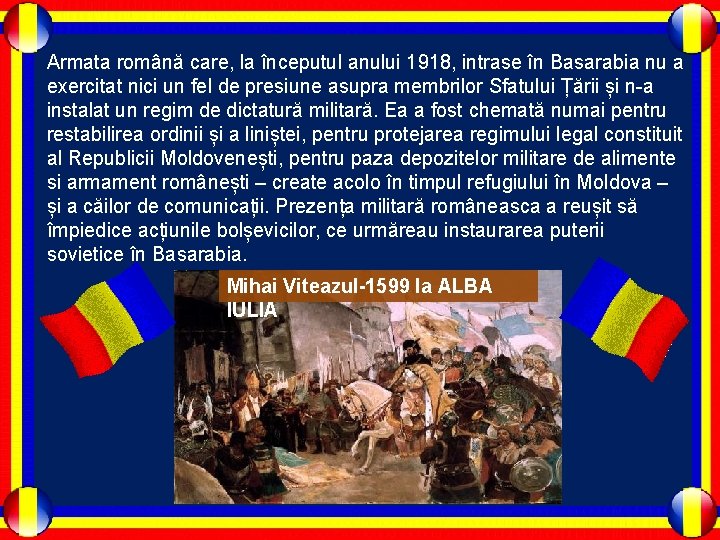 Armata română care, la începutul anului 1918, intrase în Basarabia nu a exercitat nici un fel de presiune asupra membrilor Sfatului Țării și n-a instalat un regim de dictatură militară. Ea a fost chemată numai pentru restabilirea ordinii și a liniștei, pentru protejarea regimului legal constituit al Republicii Moldovenești, pentru paza depozitelor militare de alimente si armament românești – create acolo în timpul refugiului în Moldova – și a căilor de comunicații. Prezența militară româneasca a reușit să împiedice acțiunile bolșevicilor, ce urmăreau instaurarea puterii sovietice în Basarabia.

Mihai Viteazul-1599 la ALBA IULIA